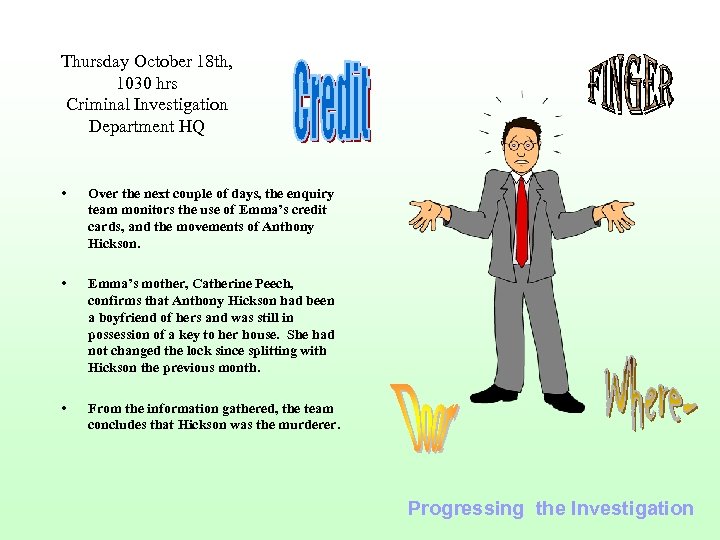 Thursday October 18th, 1030 hrs
Criminal Investigation Department HQ

Credit

FINGER

• Over the next couple of days, the enquiry team monitors the use of Emma's credit cards, and the movements of Anthony Hickson.

• Emma's mother, Catherine Peech, confirms that Anthony Hickson had been a boyfriend of hers and was still in possession of a key to her house. She had not changed the lock since splitting with Hickson the previous month.

• From the information gathered, the team concludes that Hickson was the murderer.

Door

Where-

Progressing the Investigation